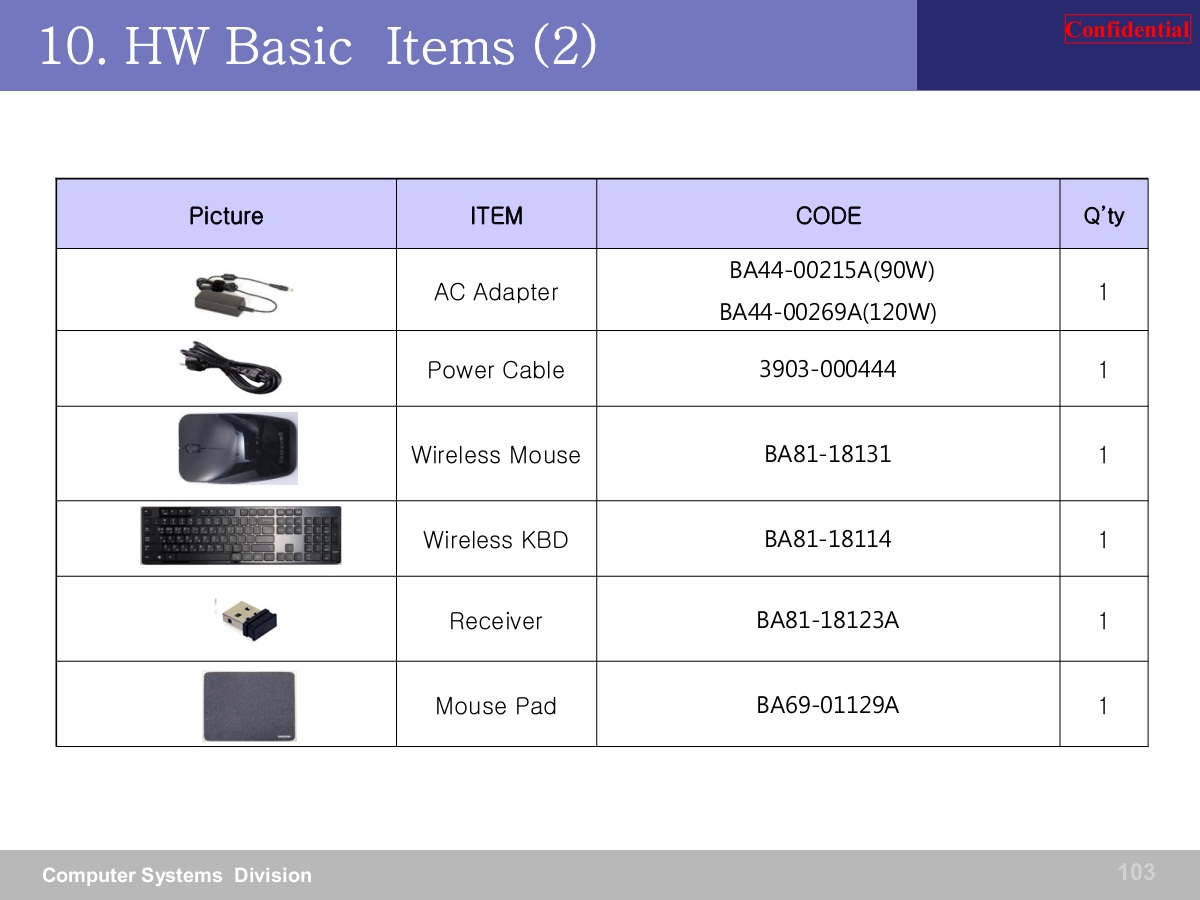 10. HW Basic  Items (2)

Confidential

| Picture | ITEM | CODE | Q'ty |
|---|---|---|---|
| | AC Adapter | BA44-00215A(90W) BA44-00269A(120W) | 1 |
| | Power Cable | 3903-000444 | 1 |
| | Wireless Mouse | BA81-18131 | 1 |
| | Wireless KBD | BA81-18114 | 1 |
| | Receiver | BA81-18123A | 1 |
| | Mouse Pad | BA69-01129A | 1 |

Computer Systems  Division

103